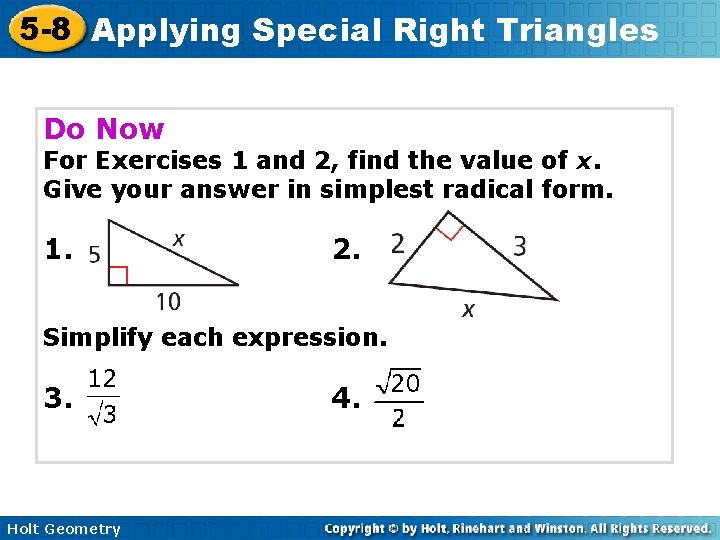 5-8 Applying Special Right Triangles

Do Now
For Exercises 1 and 2, find the value of $x$. Give your answer in simplest radical form.

1. 5 $x$ 10

2. 2 3 $x$

Simplify each expression.

3. $\frac{12}{\sqrt{3}}$

4. $\frac{\sqrt{20}}{2}$

Holt Geometry
Copyright © by Holt, Rinehart and Winston. All Rights Reserved.